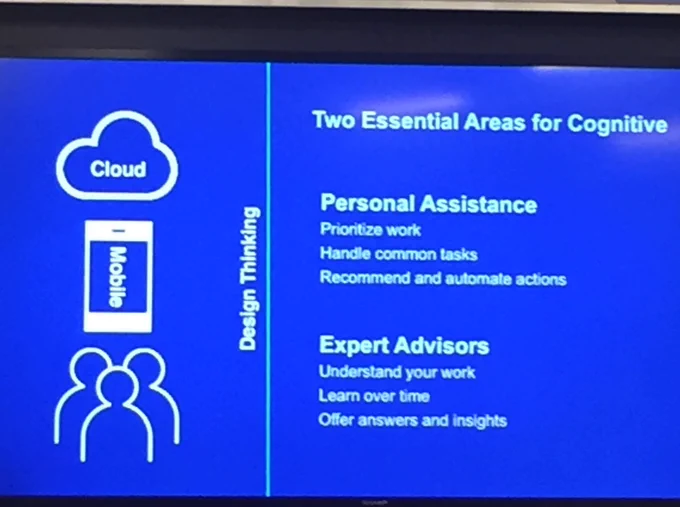 Cloud

Mobile

Design Thinking

Two Essential Areas for Cognitive

Personal Assistance
Prioritize work
Handle common tasks
Recommend and automate actions

Expert Advisors
Understand your work
Learn over time
Offer answers and insights